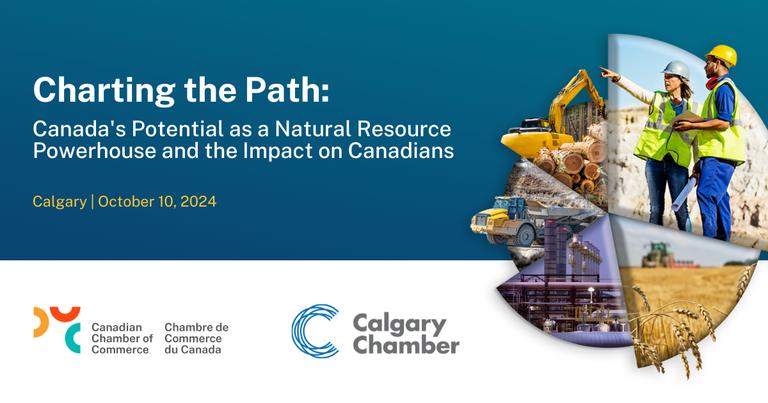 Charting the Path:

Canada's Potential as a Natural Resource Powerhouse and the Impact on Canadians

Calgary | October 10, 2024

Canadian Chamber of Commerce

Chambre de Commerce du Canada

Calgary Chamber